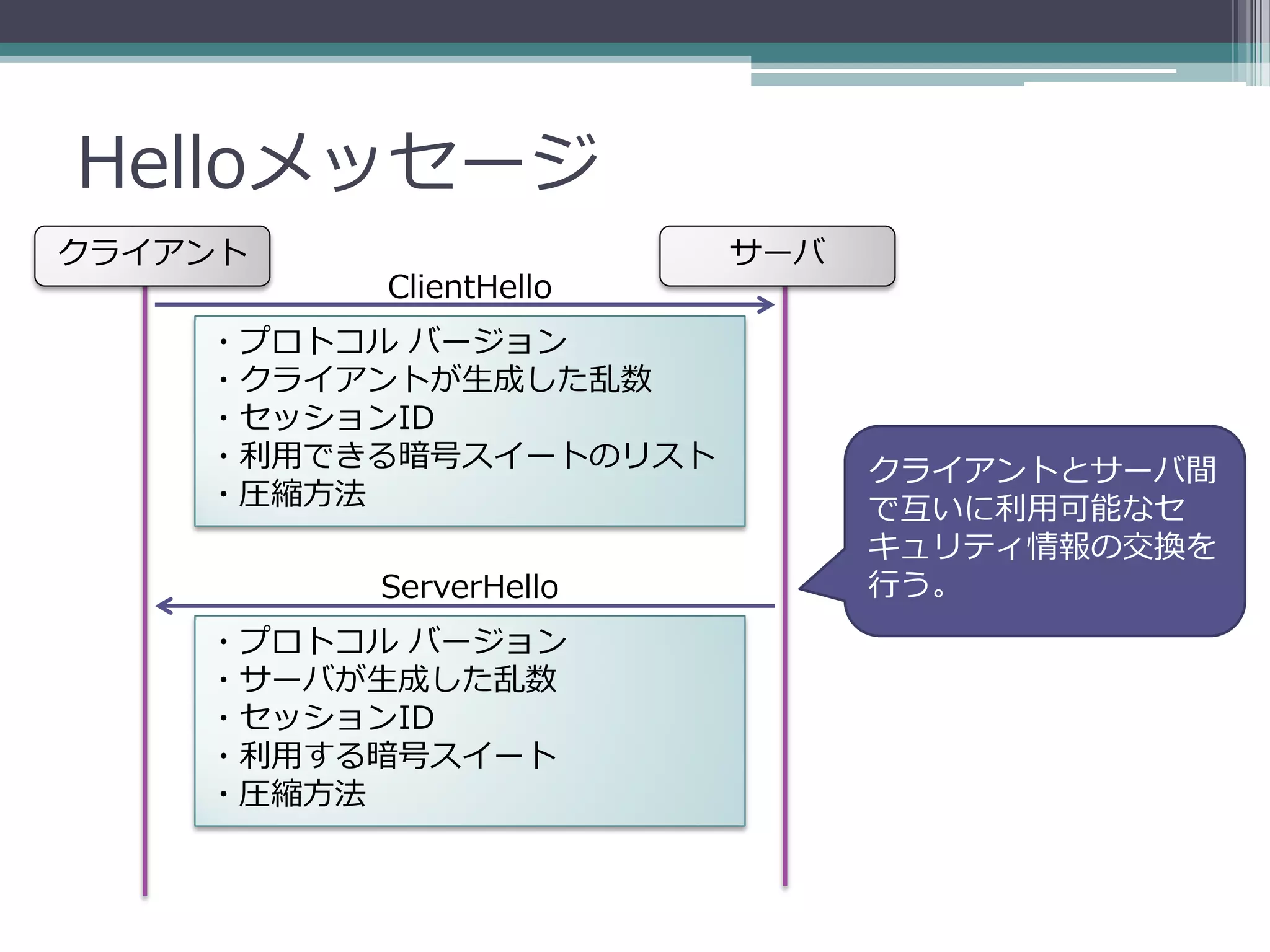 Helloメッセージ

クライアント

サーバ

ClientHello

・プロトコル バージョン
・クライアントが生成した乱数
・セッションID
・利用できる暗号スイートのリスト
・圧縮方法

ServerHello

・プロトコル バージョン
・サーバが生成した乱数
・セッションID
・利用する暗号スイート
・圧縮方法

クライアントとサーバ間で互いに利用可能なセキュリティ情報の交換を行う。